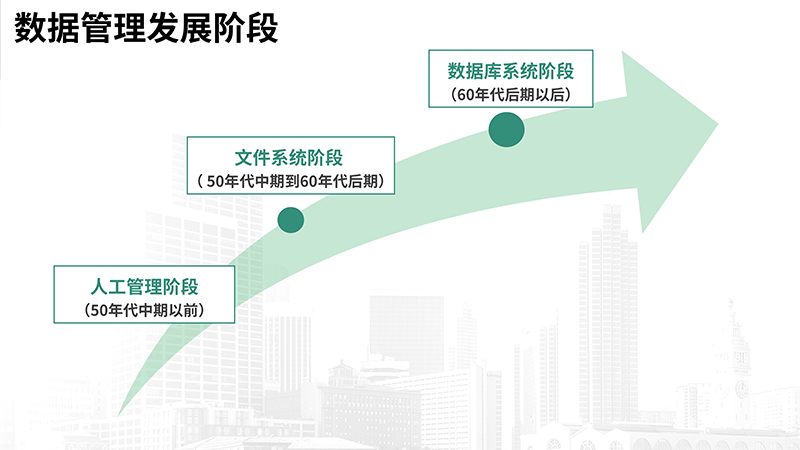 数据管理发展阶段

数据库系统阶段
（60年代后期以后）

文件系统阶段
（50年代中期到60年代后期）

人工管理阶段
（50年代中期以前）